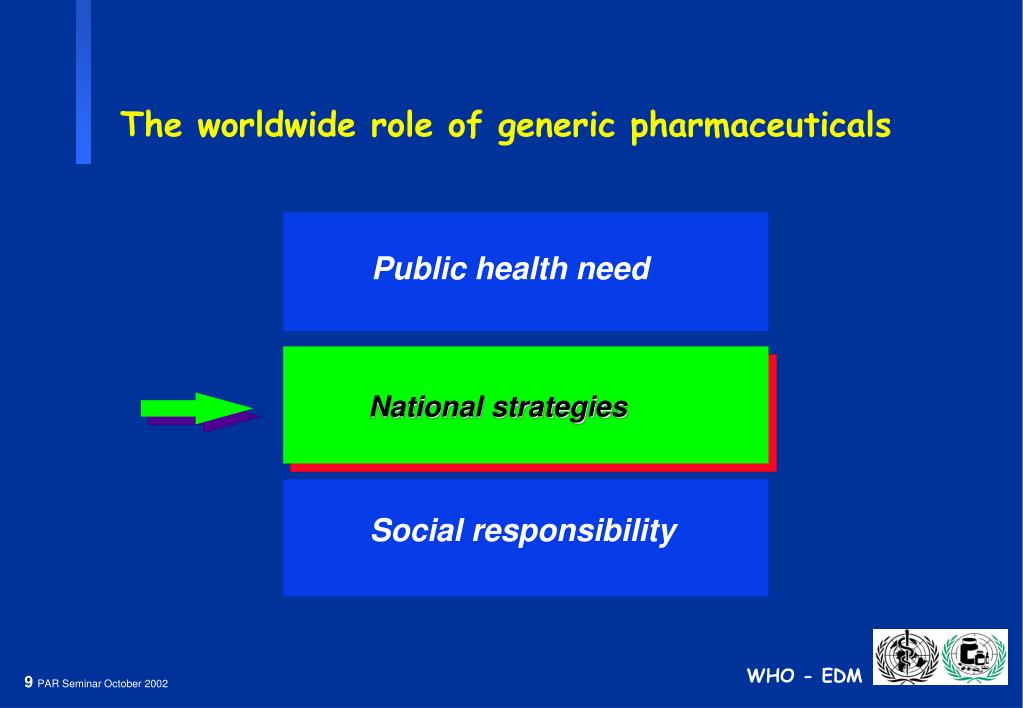 The worldwide role of generic pharmaceuticals

Public health need

National strategies

Social responsibility

9 PAR Seminar October 2002

WHO - EDM